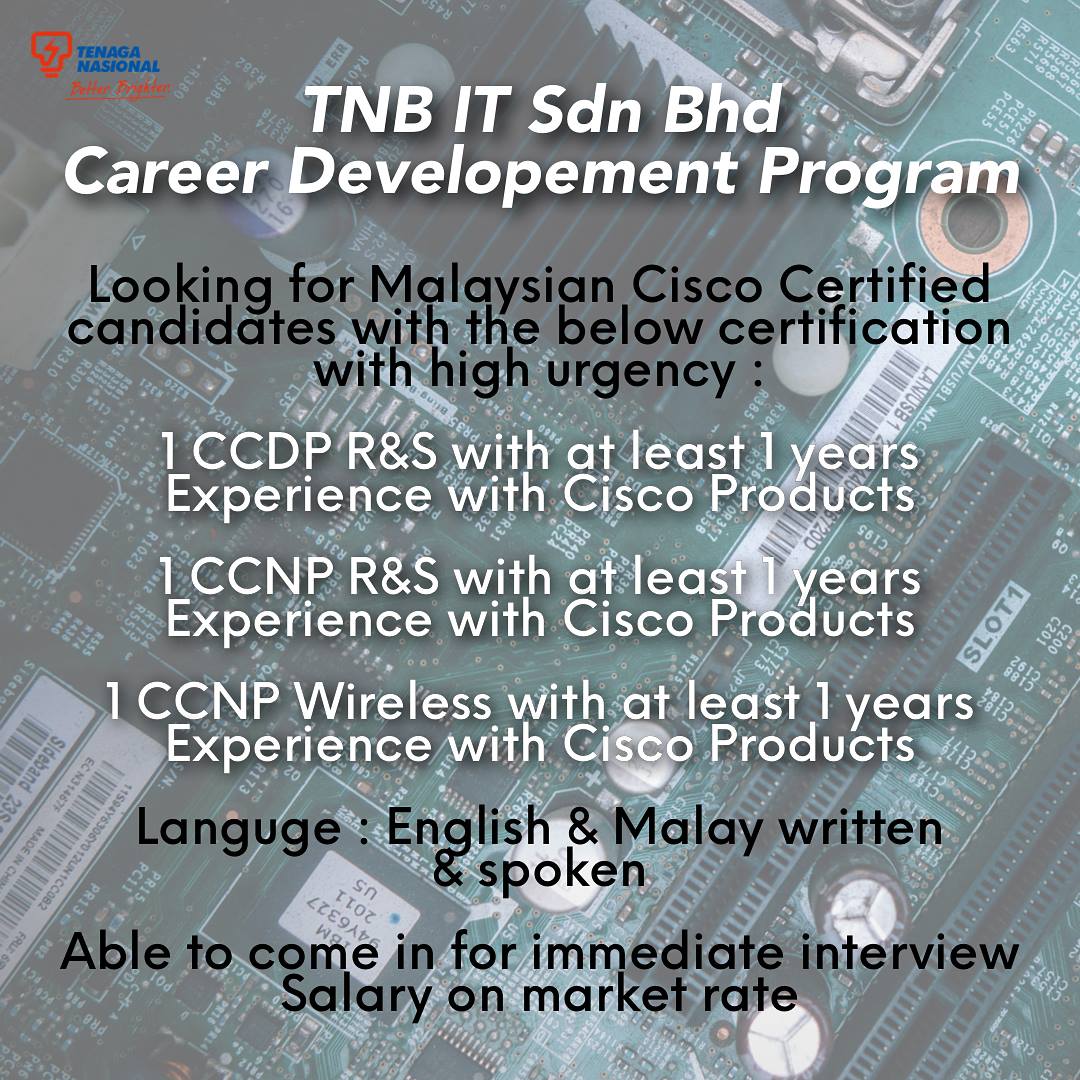 TENAGA NASIONAL
Better. Brighter.

TNB IT Sdn Bhd
Career Developement Program

Looking for Malaysian Cisco Certified candidates with the below certification with high urgency :

1 CCDP R&S with at least 1 years Experience with Cisco Products

1 CCNP R&S with at least 1 years Experience with Cisco Products

1 CCNP Wireless with at least 1 years Experience with Cisco Products

Languge : English & Malay written & spoken

Able to come in for immediate interview
Salary on market rate